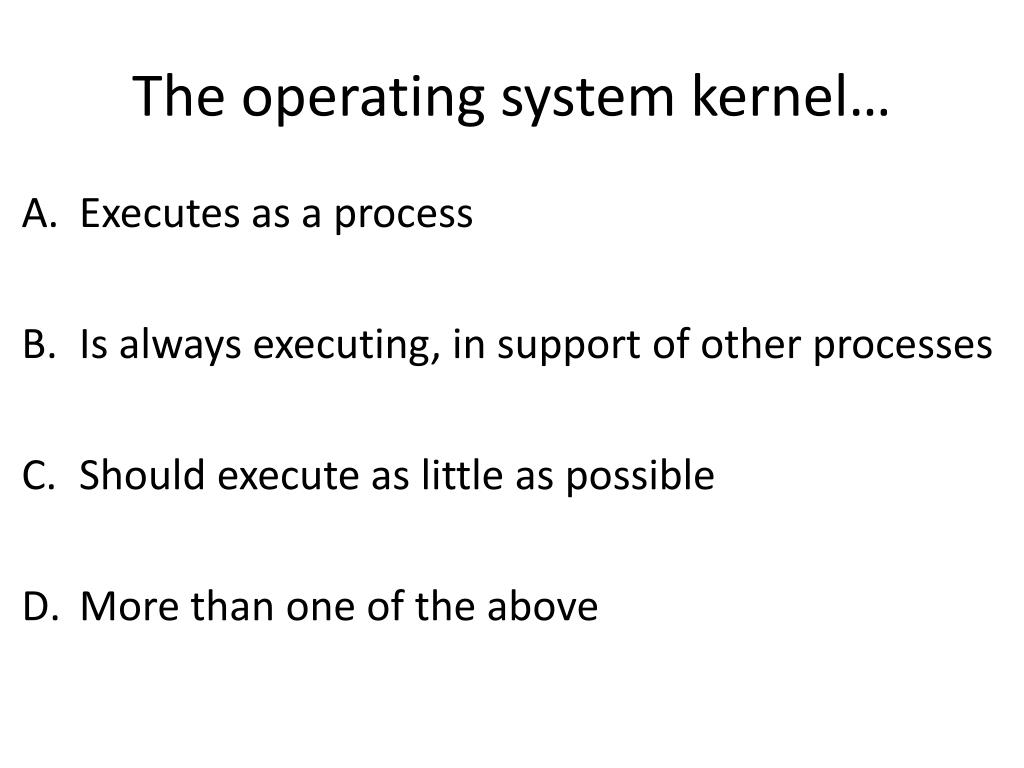 The operating system kernel…

A. Executes as a process

B. Is always executing, in support of other processes

C. Should execute as little as possible

D. More than one of the above